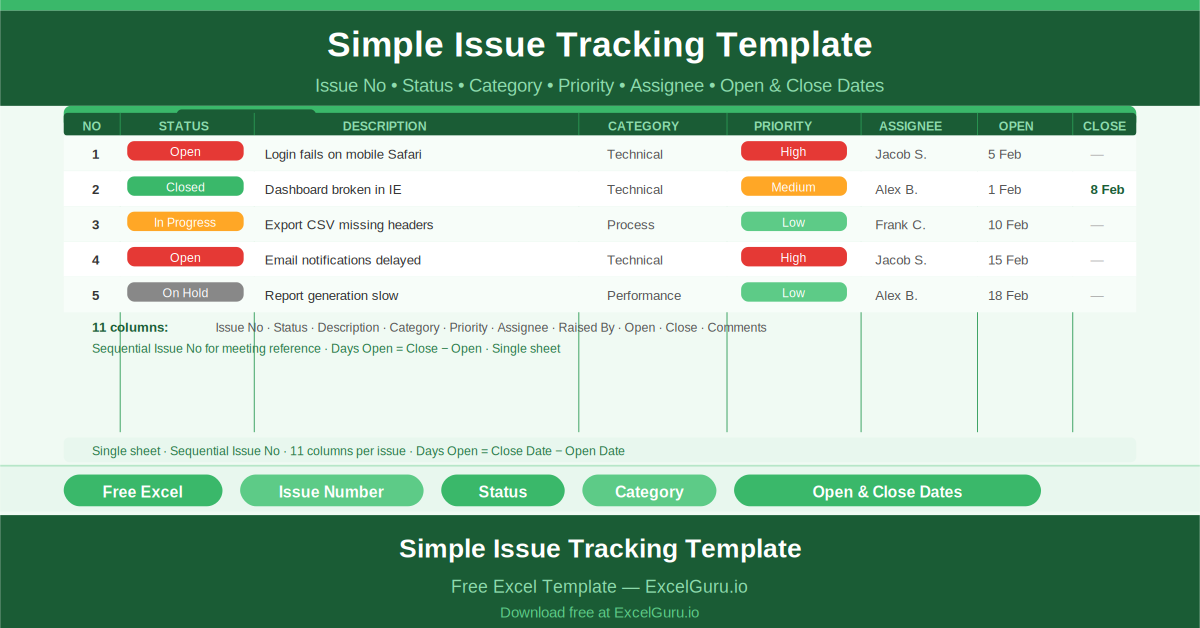 Simple Issue Tracking Template

Issue No • Status • Category • Priority • Assignee • Open & Close Dates

| NO | STATUS | DESCRIPTION | CATEGORY | PRIORITY | ASSIGNEE | OPEN | CLOSE |
|---|---|---|---|---|---|---|---|
| 1 | Open | Login fails on mobile Safari | Technical | High | Jacob S. | 5 Feb | — |
| 2 | Closed | Dashboard broken in IE | Technical | Medium | Alex B. | 1 Feb | 8 Feb |
| 3 | In Progress | Export CSV missing headers | Process | Low | Frank C. | 10 Feb | — |
| 4 | Open | Email notifications delayed | Technical | High | Jacob S. | 15 Feb | — |
| 5 | On Hold | Report generation slow | Performance | Low | Alex B. | 18 Feb | — |

11 columns: Issue No · Status · Description · Category · Priority · Assignee · Raised By · Open · Close · Comments

Sequential Issue No for meeting reference · Days Open = Close − Open · Single sheet

Single sheet · Sequential Issue No · 11 columns per issue · Days Open = Close Date − Open Date

Free Excel

Issue Number

Status

Category

Open & Close Dates

Simple Issue Tracking Template

Free Excel Template — ExcelGuru.io

Download free at ExcelGuru.io